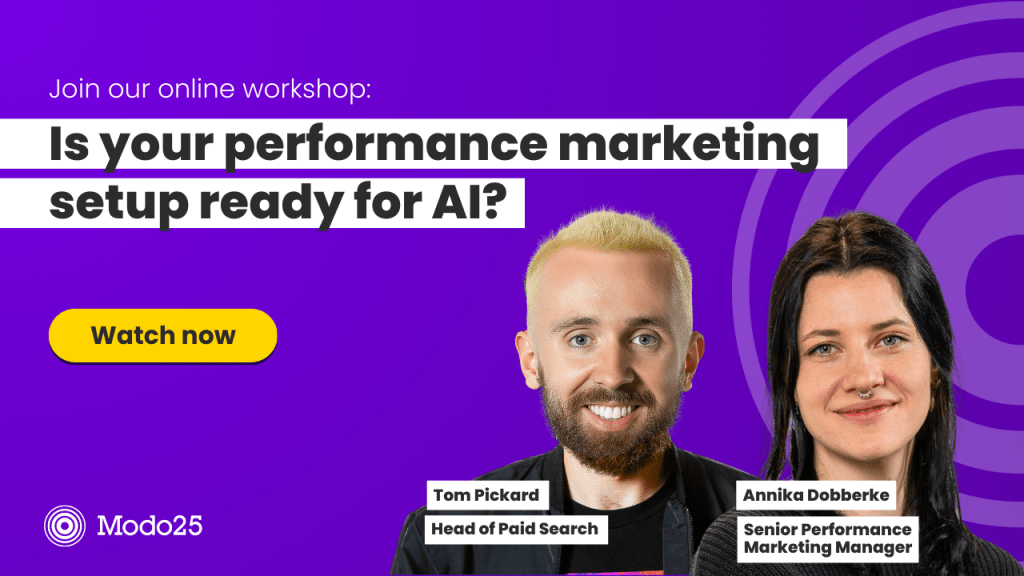 Join our online workshop:

Is your performance marketing setup ready for AI?

Watch now

Tom Pickard
Head of Paid Search

Annika Dobberke
Senior Performance Marketing Manager

Modo25